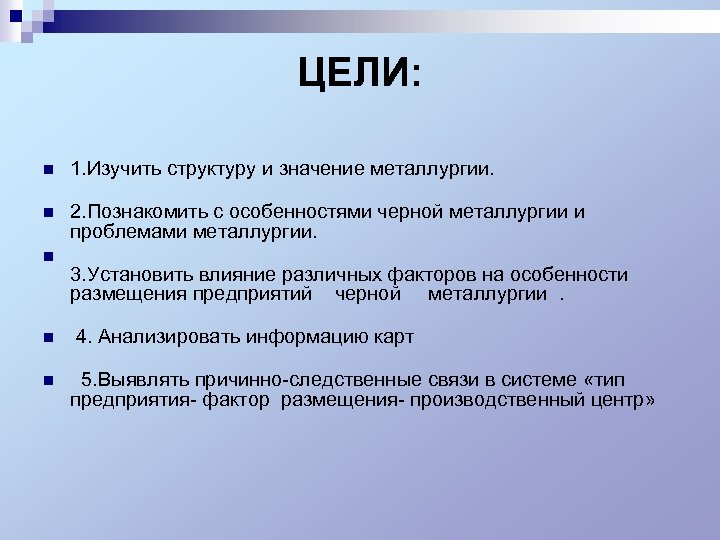 ЦЕЛИ:

1.Изучить структуру и значение металлургии.

2.Познакомить с особенностями черной металлургии и проблемами металлургии.

3.Установить влияние различных факторов на особенности размещения предприятий черной металлургии .

4. Анализировать информацию карт

5.Выявлять причинно-следственные связи в системе «тип предприятия- фактор размещения- производственный центр»